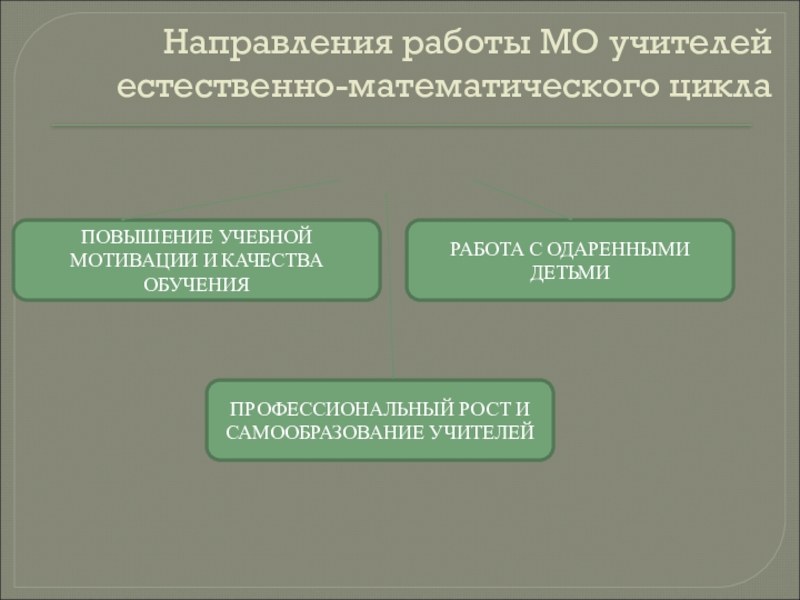 Направления работы МО учителей естественно-математического цикла

ПОВЫШЕНИЕ УЧЕБНОЙ МОТИВАЦИИ И КАЧЕСТВА ОБУЧЕНИЯ

РАБОТА С ОДАРЕННЫМИ ДЕТЬМИ

ПРОФЕССИОНАЛЬНЫЙ РОСТ И САМООБРАЗОВАНИЕ УЧИТЕЛЕЙ